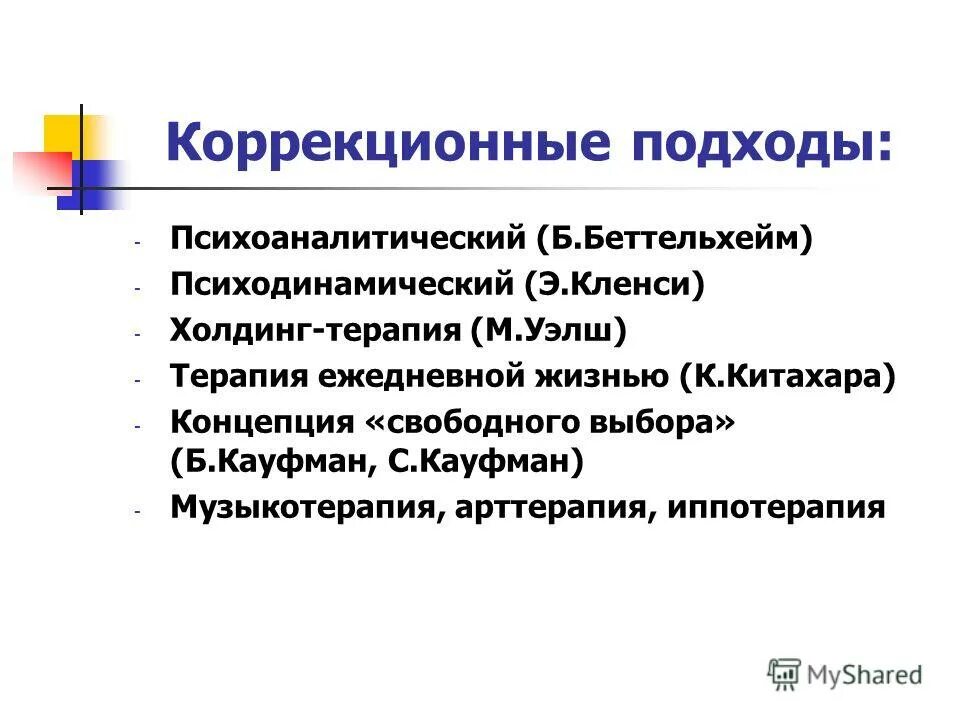 Коррекционные подходы:

- Психоаналитический (Б.Беттельхейм)
- Психодинамический (Э.Кленси)
- Холдинг-терапия (М.Уэлш)
- Терапия ежедневной жизнью (К.Китахара)
- Концепция «свободного выбора» (Б.Кауфман, С.Кауфман)
- Музыкотерапия, арттерапия, иппотерапия

MyShared